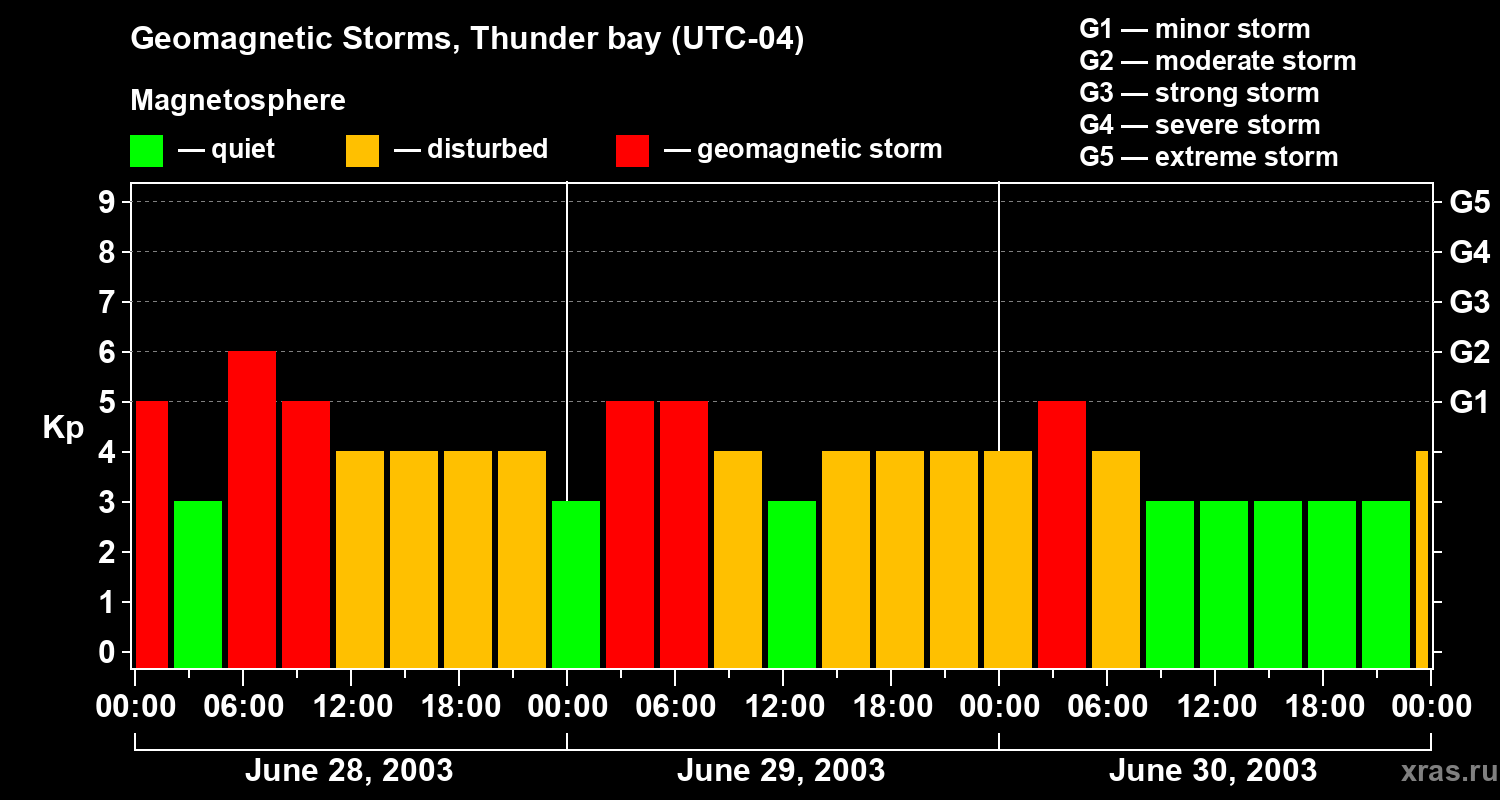 Geomagnetic Storms, Thunder bay (UTC-04)

Magnetosphere

— quiet — disturbed — geomagnetic storm

G1 — minor storm
G2 — moderate storm
G3 — strong storm
G4 — severe storm
G5 — extreme storm

Kp

9
8
7
6
5
4
3
2
1
0

G5
G4
G3
G2
G1

00:00 06:00 12:00 18:00 00:00 06:00 12:00 18:00 00:00 06:00 12:00 18:00 00:00

June 28, 2003
June 29, 2003
June 30, 2003

xras.ru